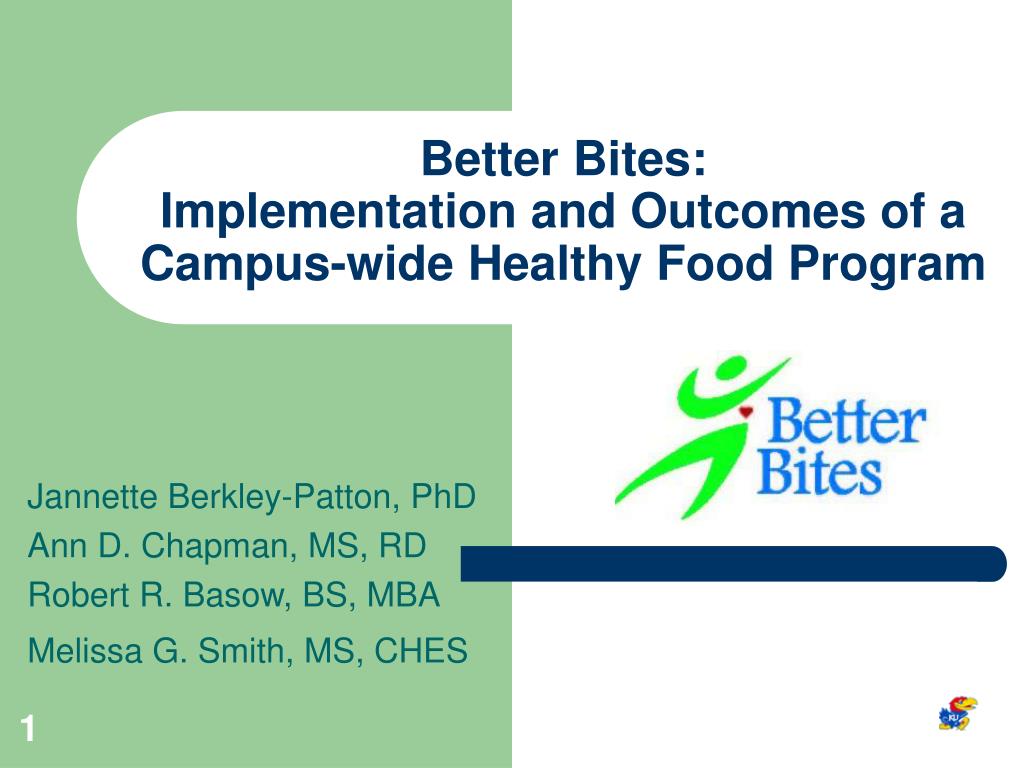 Better Bites:
Implementation and Outcomes of a Campus-wide Healthy Food Program

Better Bites

Jannette Berkley-Patton, PhD
Ann D. Chapman, MS, RD
Robert R. Basow, BS, MBA
Melissa G. Smith, MS, CHES

1

KU